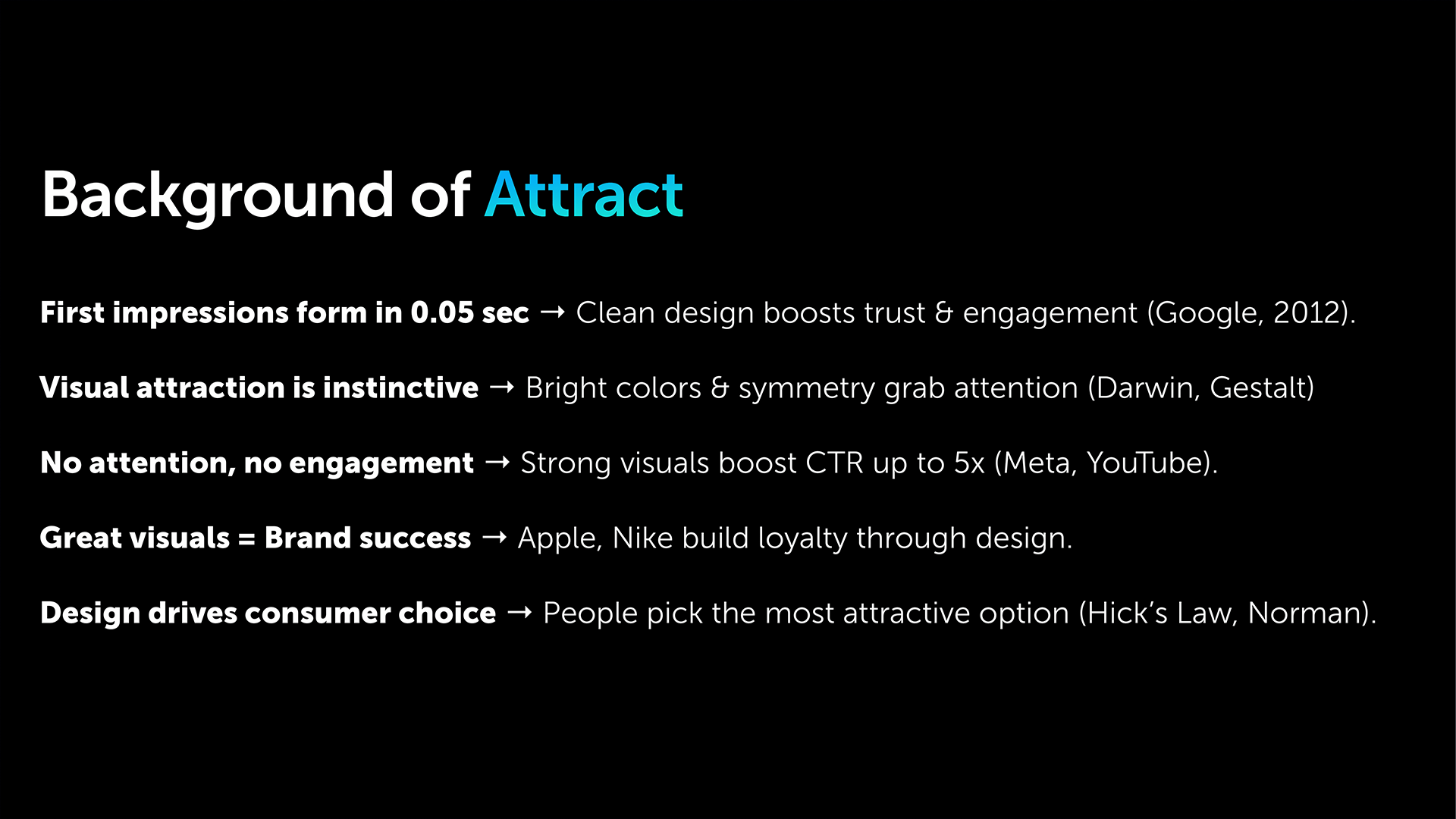 Background of Attract

First impressions form in 0.05 sec → Clean design boosts trust & engagement (Google, 2012).

Visual attraction is instinctive → Bright colors & symmetry grab attention (Darwin, Gestalt)

No attention, no engagement → Strong visuals boost CTR up to 5x (Meta, YouTube).

Great visuals = Brand success → Apple, Nike build loyalty through design.

Design drives consumer choice → People pick the most attractive option (Hick's Law, Norman).